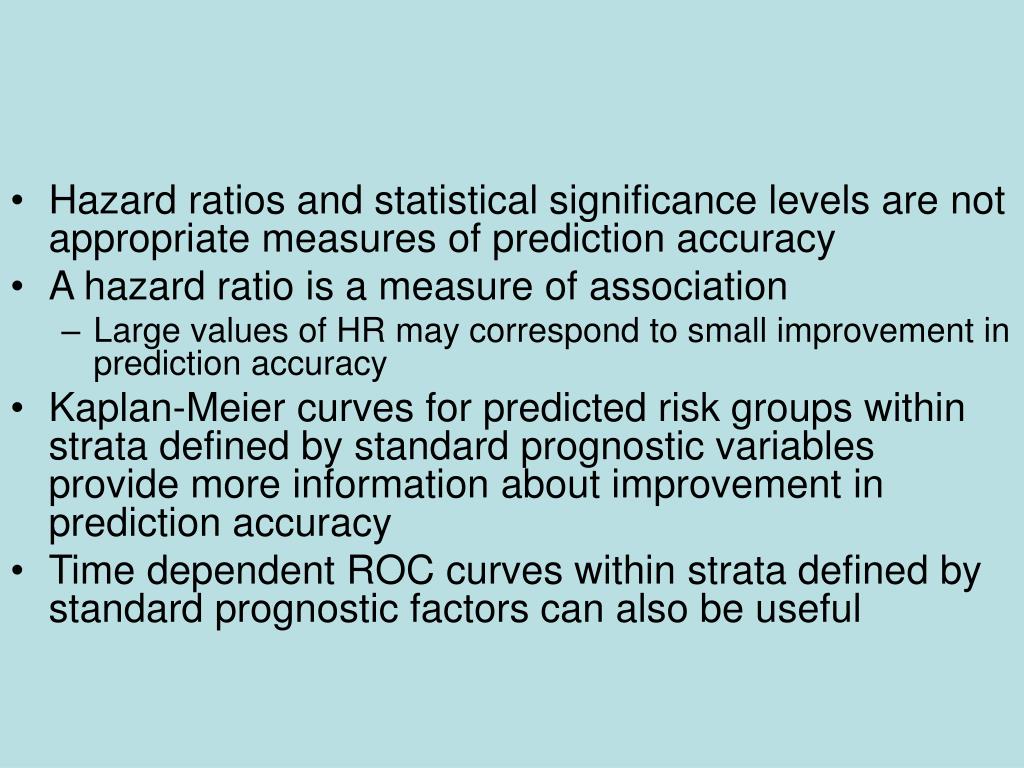 • Hazard ratios and statistical significance levels are not appropriate measures of prediction accuracy
• A hazard ratio is a measure of association
– Large values of HR may correspond to small improvement in prediction accuracy
• Kaplan-Meier curves for predicted risk groups within strata defined by standard prognostic variables provide more information about improvement in prediction accuracy
• Time dependent ROC curves within strata defined by standard prognostic factors can also be useful